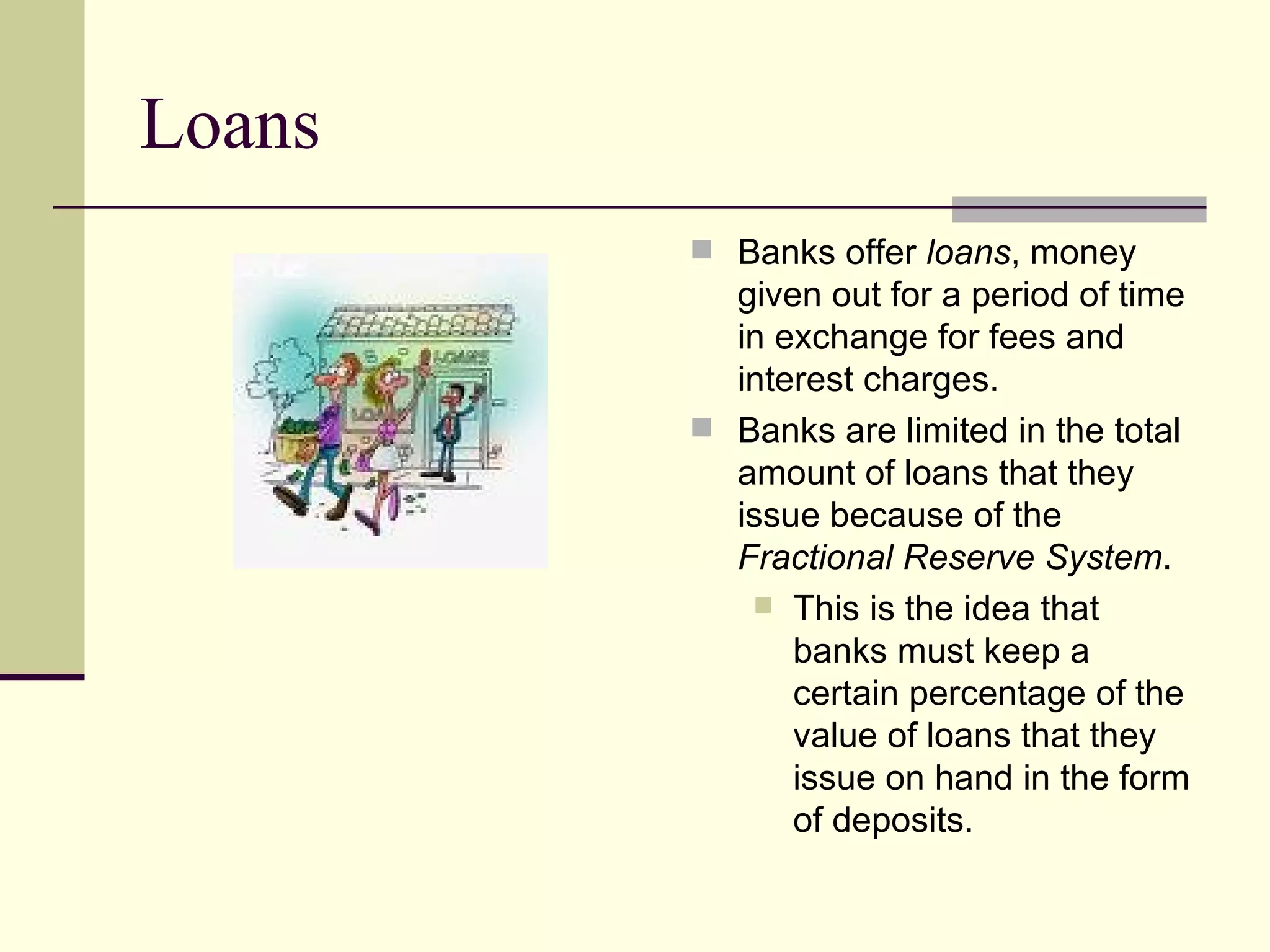 Loans

LOANS

Banks offer loans, money given out for a period of time in exchange for fees and interest charges.

Banks are limited in the total amount of loans that they issue because of the Fractional Reserve System.

This is the idea that banks must keep a certain percentage of the value of loans that they issue on hand in the form of deposits.